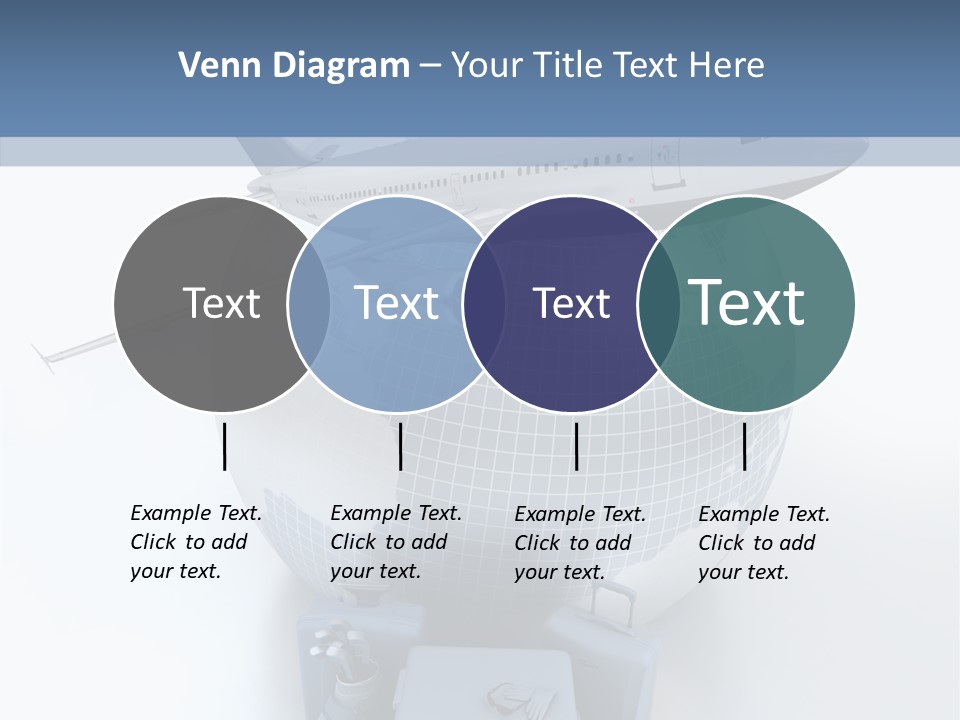 Venn Diagram – Your Title Text Here

Text

Text

Text

Text

Example Text. Click to add your text.

Example Text. Click to add your text.

Example Text. Click to add your text.

Example Text. Click to add your text.